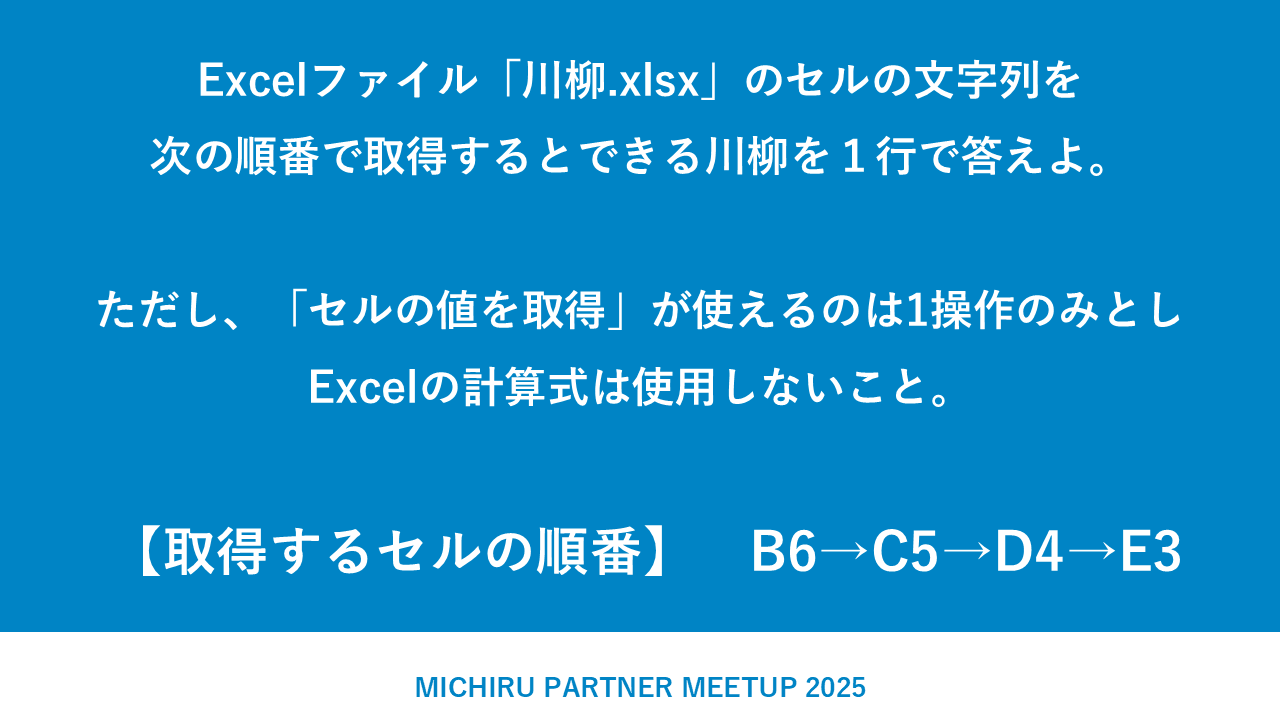 Excelファイル「川柳.xlsx」のセルの文字列を
次の順番で取得するとできる川柳を１行で答えよ。

ただし、「セルの値を取得」が使えるのは1操作のみとし
Excelの計算式は使用しないこと。

【取得するセルの順番】　B6→C5→D4→E3

MICHIRU PARTNER MEETUP 2025